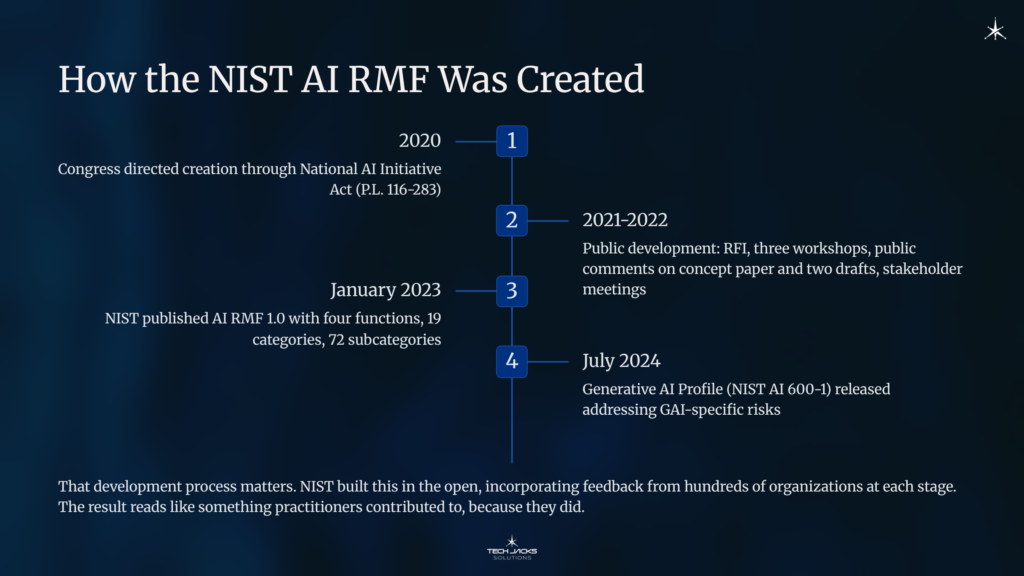 How the NIST AI RMF Was Created

2020

1

Congress directed creation through National AI Initiative Act (P.L. 116-283)

2

2021-2022

Public development: RFI, three workshops, public comments on concept paper and two drafts, stakeholder meetings

January 2023

3

NIST published AI RMF 1.0 with four functions, 19 categories, 72 subcategories

4

July 2024

Generative AI Profile (NIST AI 600-1) released addressing GAI-specific risks

That development process matters. NIST built this in the open, incorporating feedback from hundreds of organizations at each stage. The result reads like something practitioners contributed to, because they did.

TECH JACKS SOLUTIONS